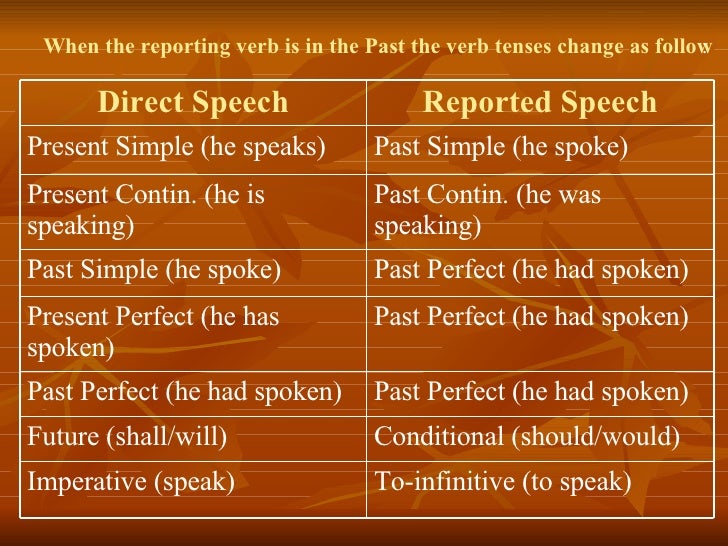 When the reporting verb is in the Past the verb tenses change as follow

| Direct Speech | Reported Speech |
|---|---|
| Present Simple (he speaks) | Past Simple (he spoke) |
| Present Contin. (he is speaking) | Past Contin. (he was speaking) |
| Past Simple (he spoke) | Past Perfect (he had spoken) |
| Present Perfect (he has spoken) | Past Perfect (he had spoken) |
| Past Perfect (he had spoken) | Past Perfect (he had spoken) |
| Future (shall/will) | Conditional (should/would) |
| Imperative (speak) | To-infinitive (to speak) |